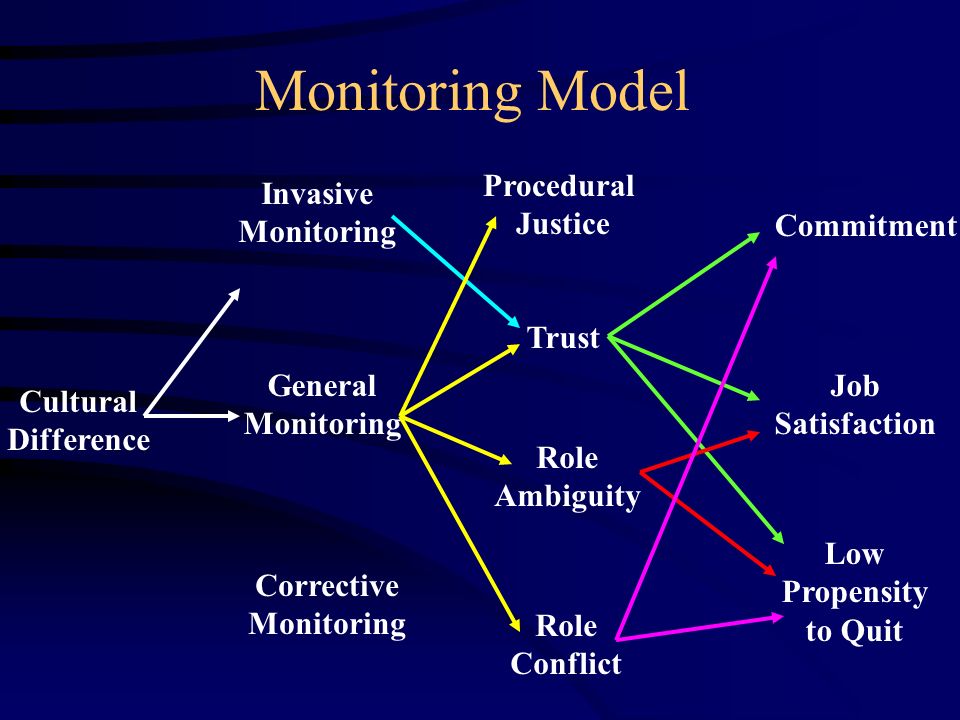 Monitoring Model

Cultural Difference

Invasive Monitoring

General Monitoring

Corrective Monitoring

Procedural Justice

Trust

Role Ambiguity

Role Conflict

Commitment

Job Satisfaction

Low Propensity to Quit